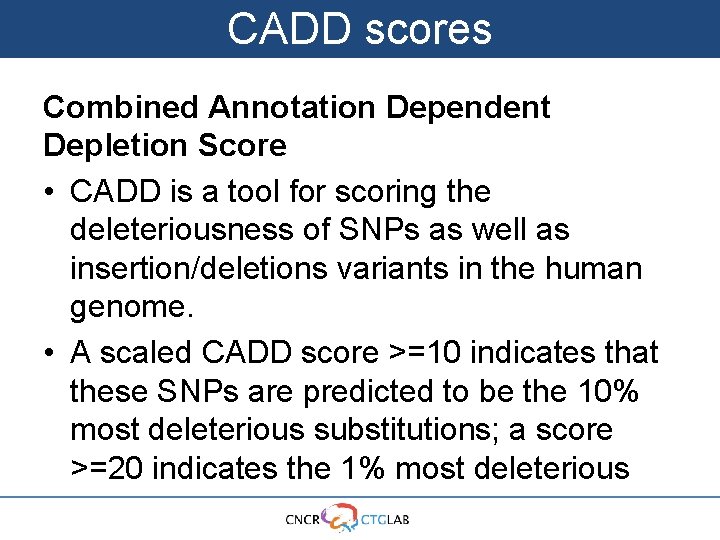 CADD scores

Combined Annotation Dependent Depletion Score

• CADD is a tool for scoring the deleteriousness of SNPs as well as insertion/deletions variants in the human genome.
• A scaled CADD score >=10 indicates that these SNPs are predicted to be the 10% most deleterious substitutions; a score >=20 indicates the 1% most deleterious

CNCR CTGLAB